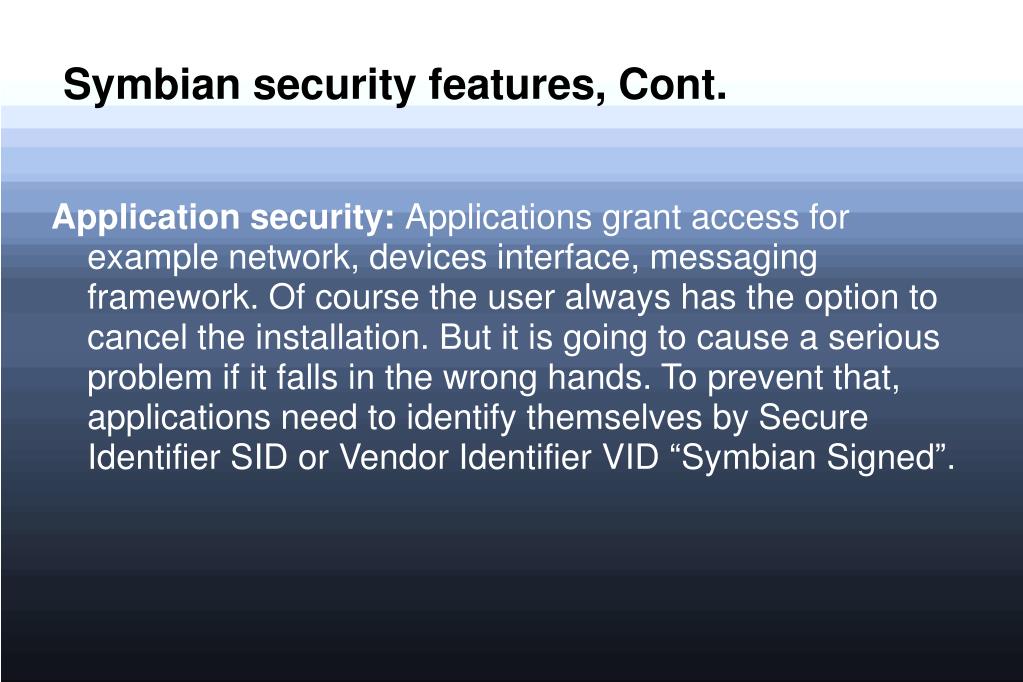 Symbian security features, Cont.

Application security: Applications grant access for example network, devices interface, messaging framework. Of course the user always has the option to cancel the installation. But it is going to cause a serious problem if it falls in the wrong hands. To prevent that, applications need to identify themselves by Secure Identifier SID or Vendor Identifier VID “Symbian Signed”.